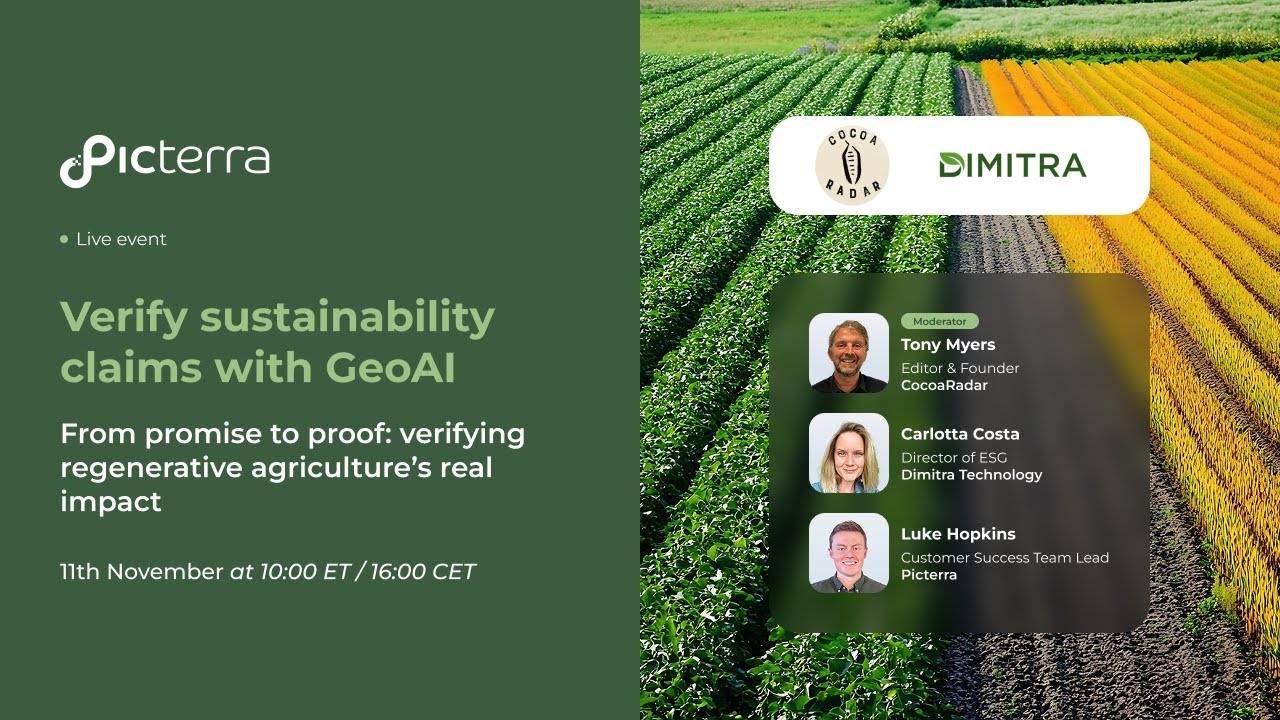 Picterra

Live event

Verify sustainability claims with GeoAI

From promise to proof: verifying regenerative agriculture's real impact

11th November at 10:00 ET / 16:00 CET

COCOA RADAR

DIMITRA

Moderator
Tony Myers
Editor & Founder
CocoaRadar

Carlotta Costa
Director of ESG
Dimitra Technology

Luke Hopkins
Customer Success Team Lead
Picterra